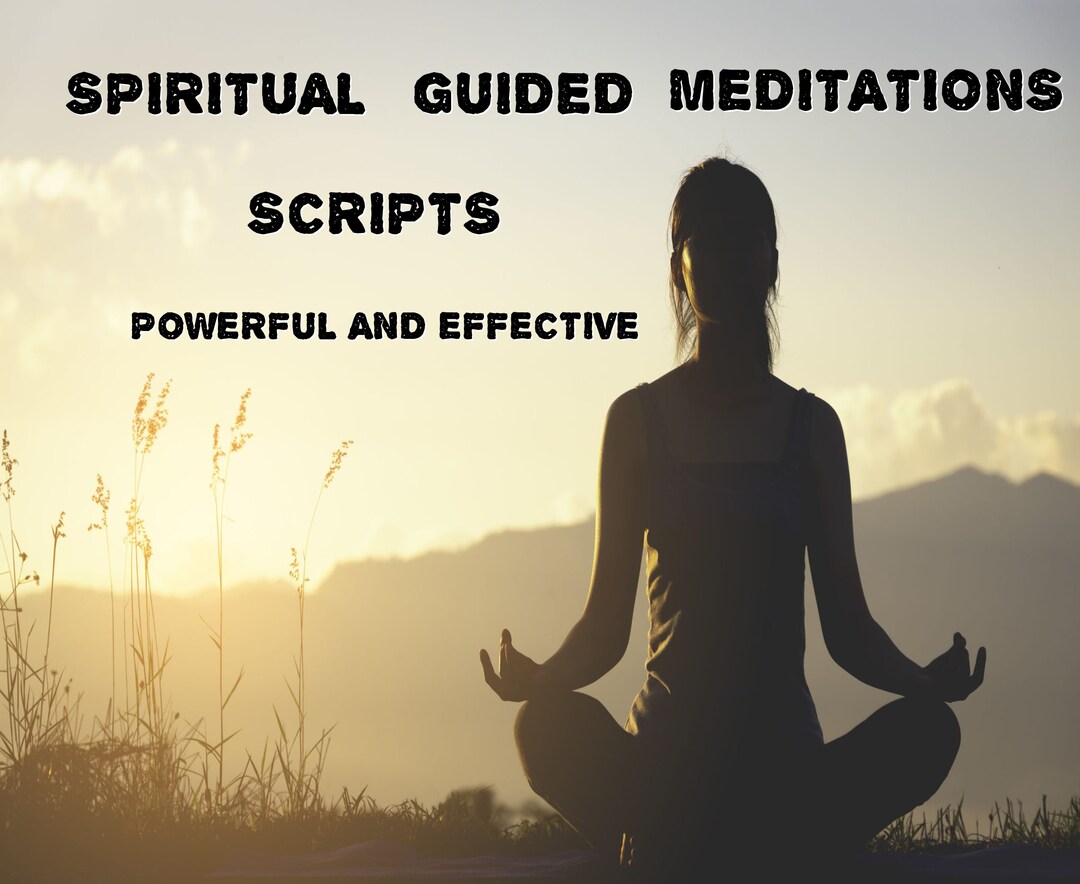 SPIRITUAL GUIDED MEDITATIONS

SCRIPTS

POWERFUL AND EFFECTIVE